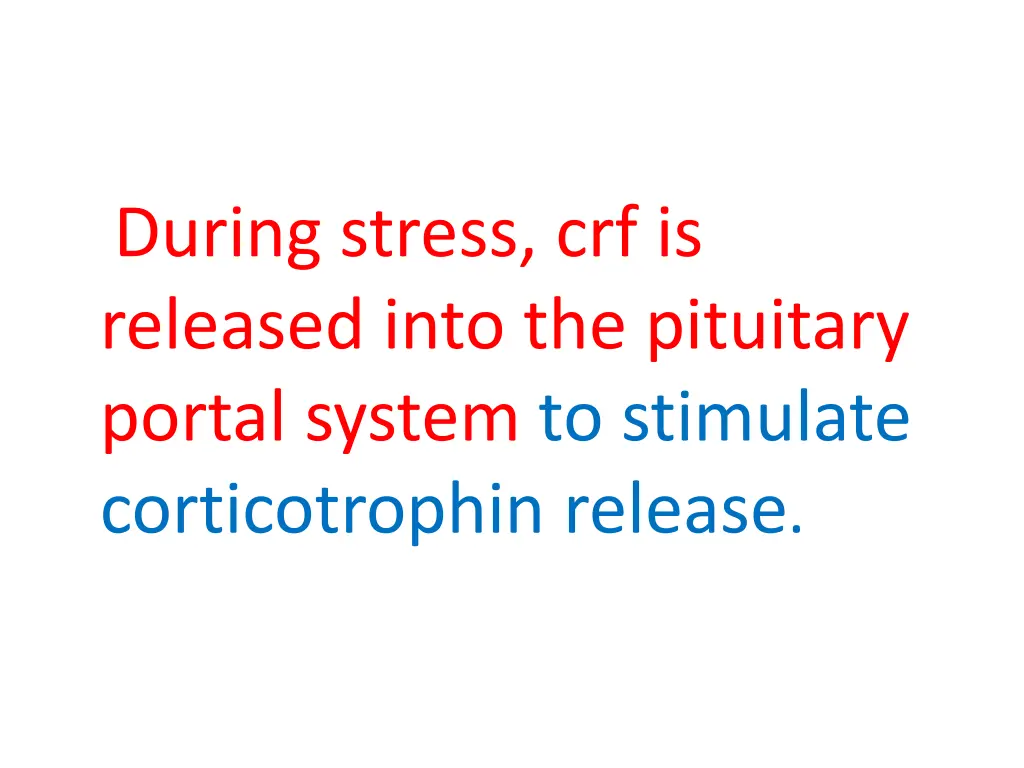 During stress, crf is released into the pituitary portal system to stimulate corticotrophin release.